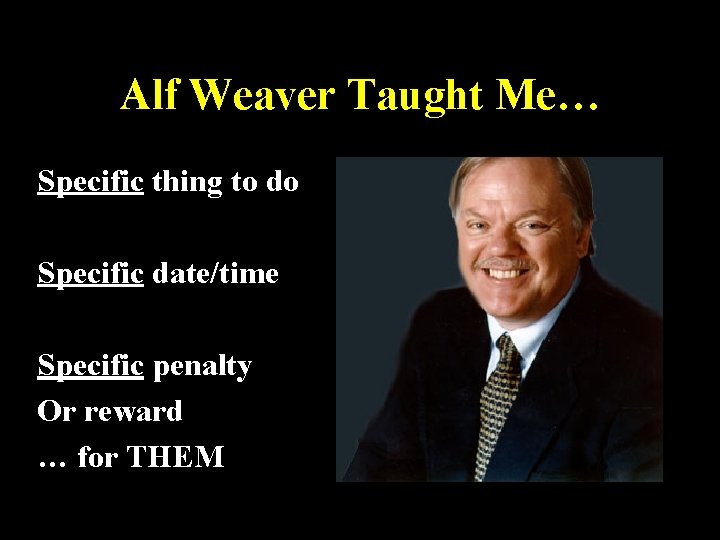 Alf Weaver Taught Me…

Specific thing to do

Specific date/time

Specific penalty
Or reward
… for THEM